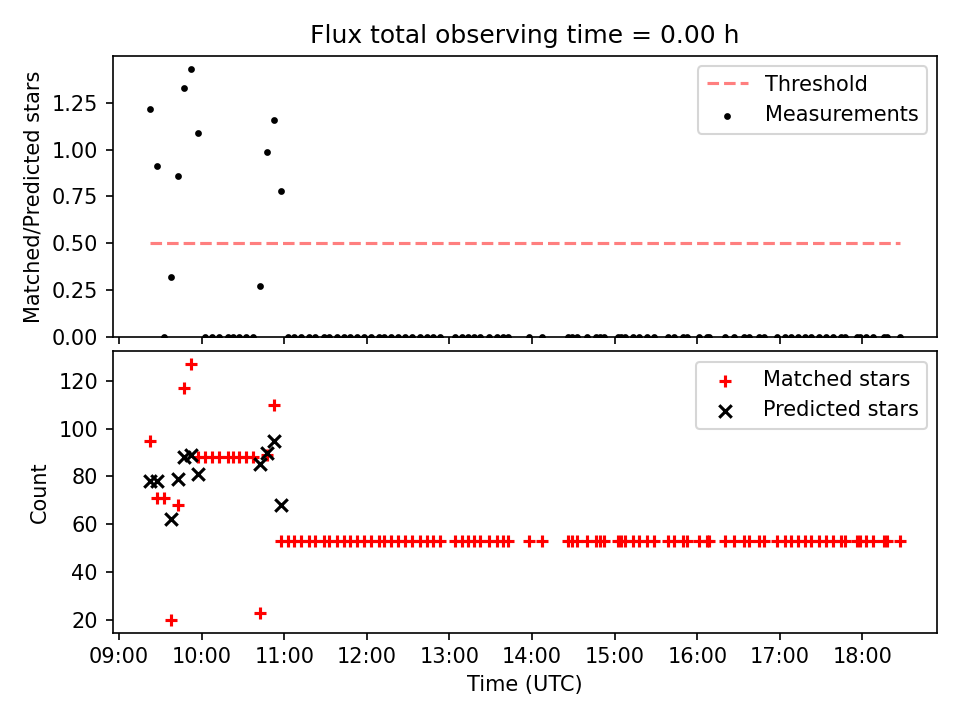 Flux total observing time = 0.00 h

Matched/Predicted stars

1.25
1.00
0.75
0.50
0.25
0.00

Threshold
Measurements

Count

120
100
80
60
40
20

Matched stars
Predicted stars

09:00 10:00 11:00 12:00 13:00 14:00 15:00 16:00 17:00 18:00

Time (UTC)